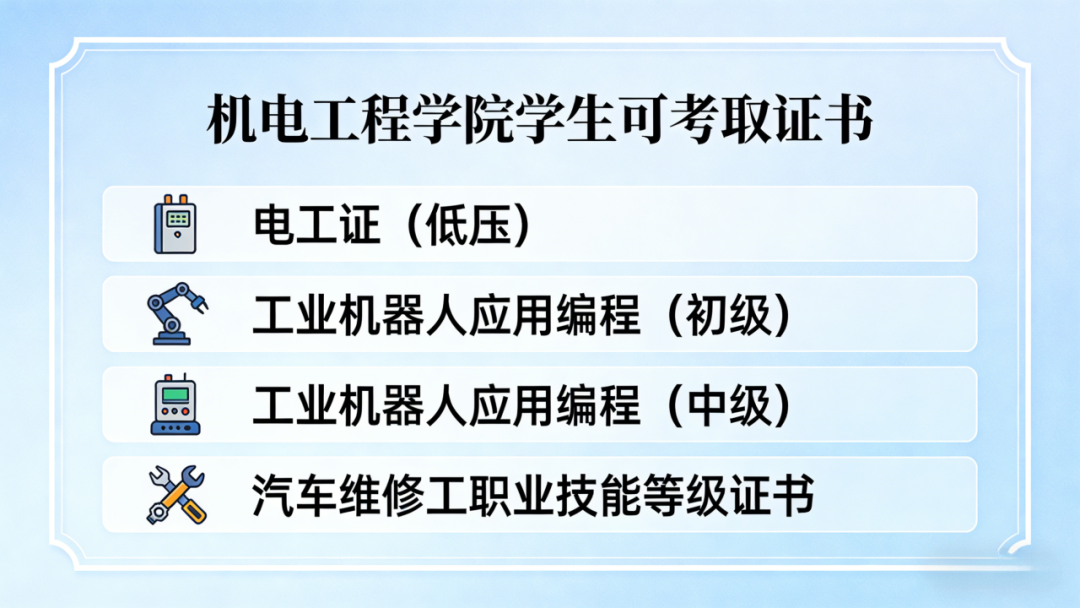 机电工程学院学生可考取证书

电工证（低压）

工业机器人应用编程（初级）

工业机器人应用编程（中级）

汽车维修工职业技能等级证书